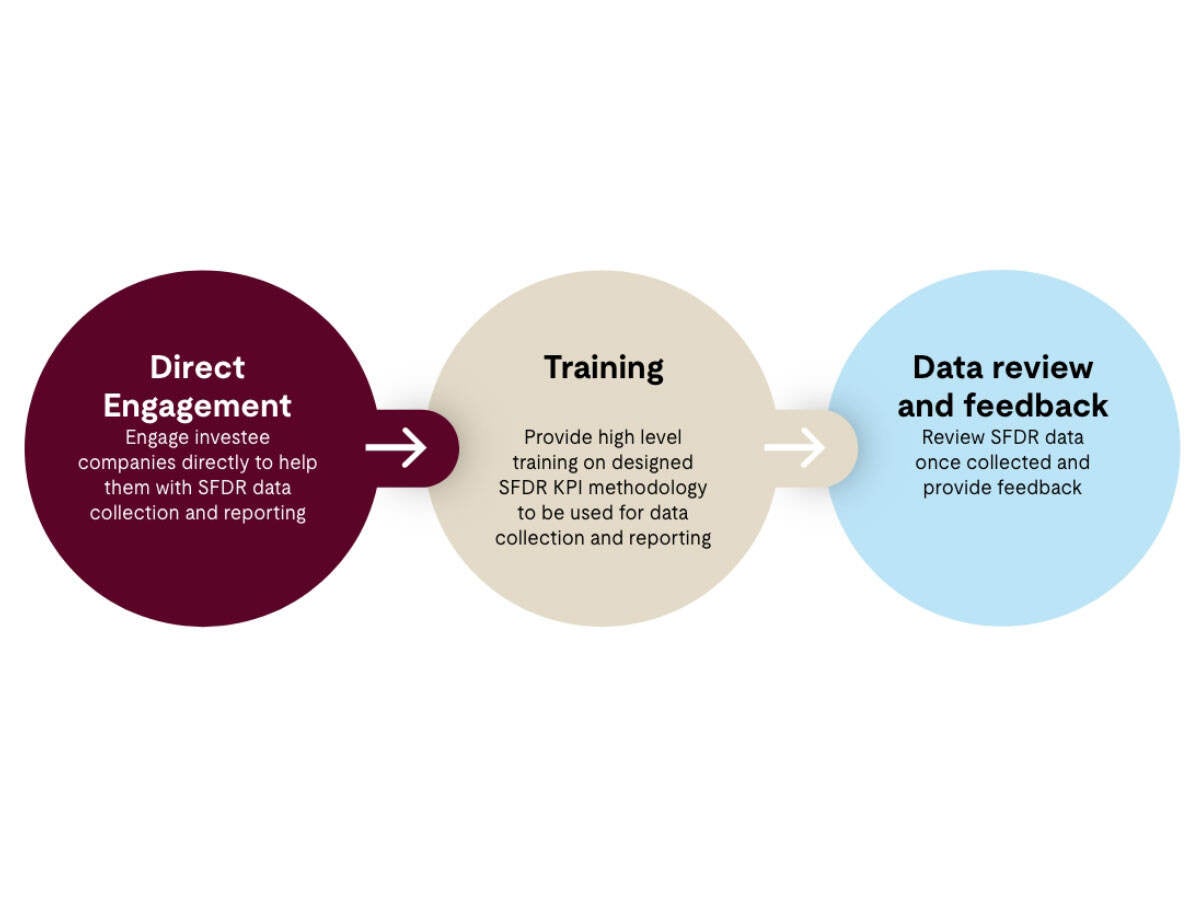 Direct Engagement
Engage investee companies directly to help them with SFDR data collection and reporting

Training
Provide high level training on designed SFDR KPI methodology to be used for data collection and reporting

Data review and feedback
Review SFDR data once collected and provide feedback